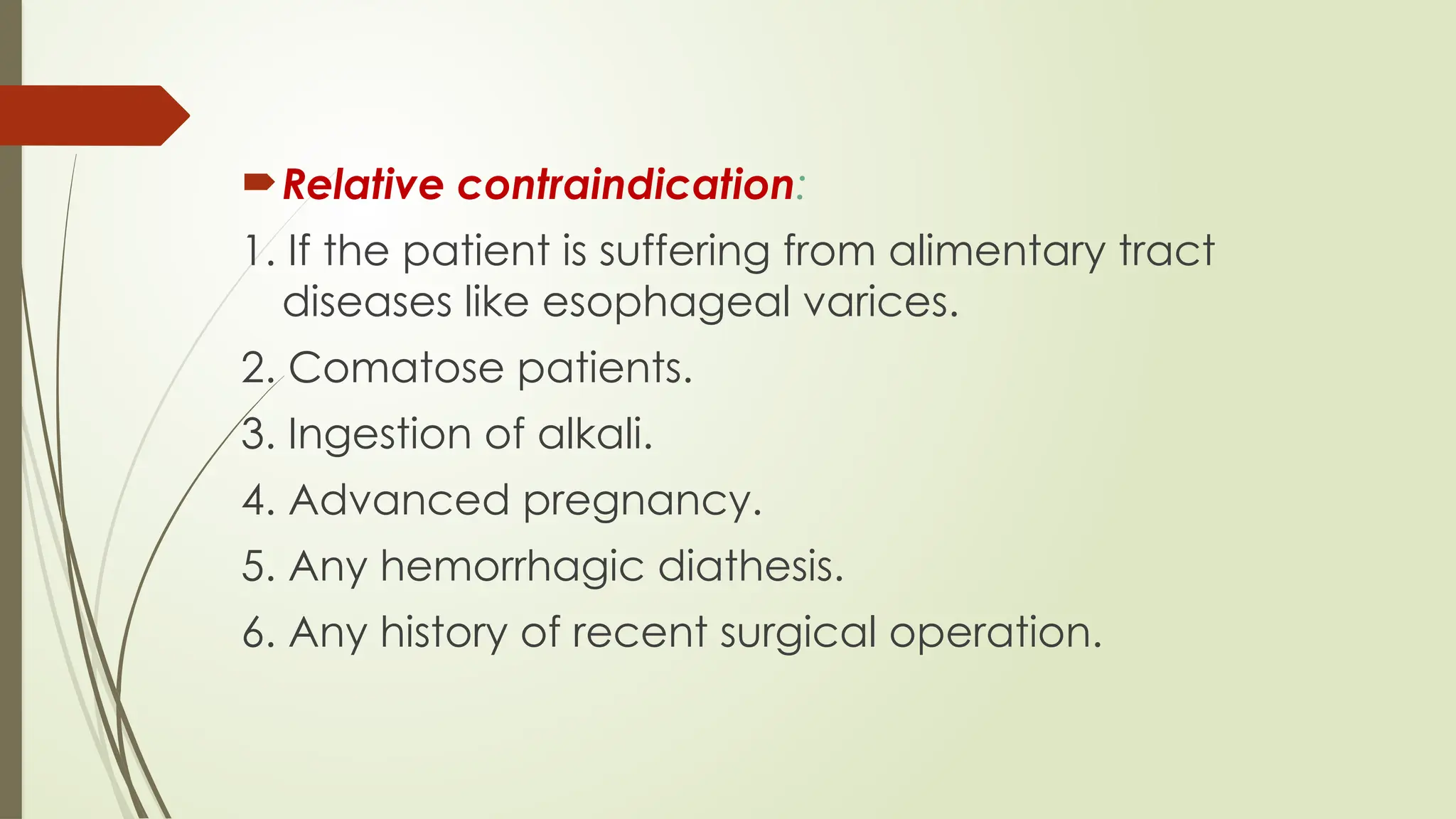 Relative contraindication:

1. If the patient is suffering from alimentary tract diseases like esophageal varices.
2. Comatose patients.
3. Ingestion of alkali.
4. Advanced pregnancy.
5. Any hemorrhagic diathesis.
6. Any history of recent surgical operation.